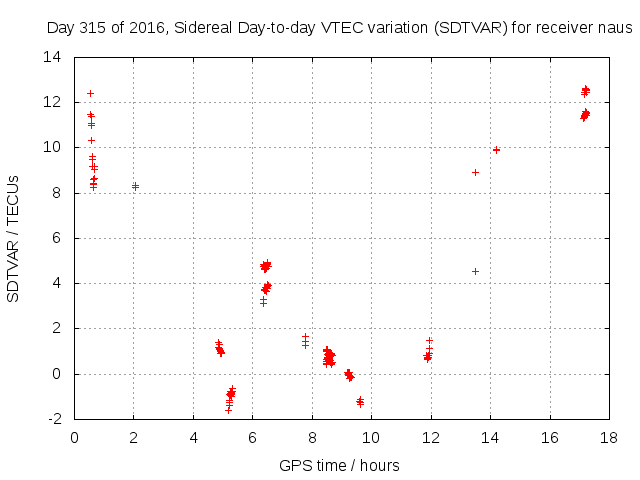 Day 315 of 2016, Sidereal Day-to-day VTEC variation (SDTVAR) for receiver naus

SDTVAR / TECUs

14
12
10
8
6
4
2
0
-2

0 2 4 6 8 10 12 14 16 18

GPS time / hours